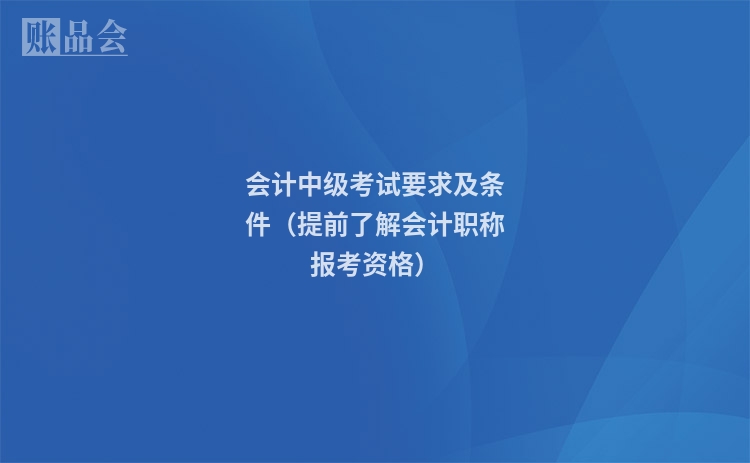 账品会

会计中级考试要求及条件（提前了解会计职称报考资格）